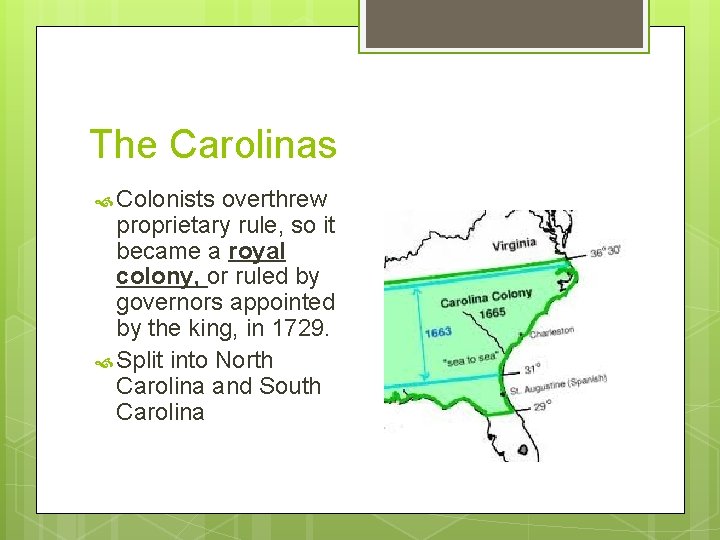 The Carolinas

Colonists overthrew proprietary rule, so it became a royal colony, or ruled by governors appointed by the king, in 1729.

Split into North Carolina and South Carolina

Virginia
36° 30'
Carolina Colony
1665
1663
Charleston
"sea to sea"
31°
St. Augustine (Spanish)
29°